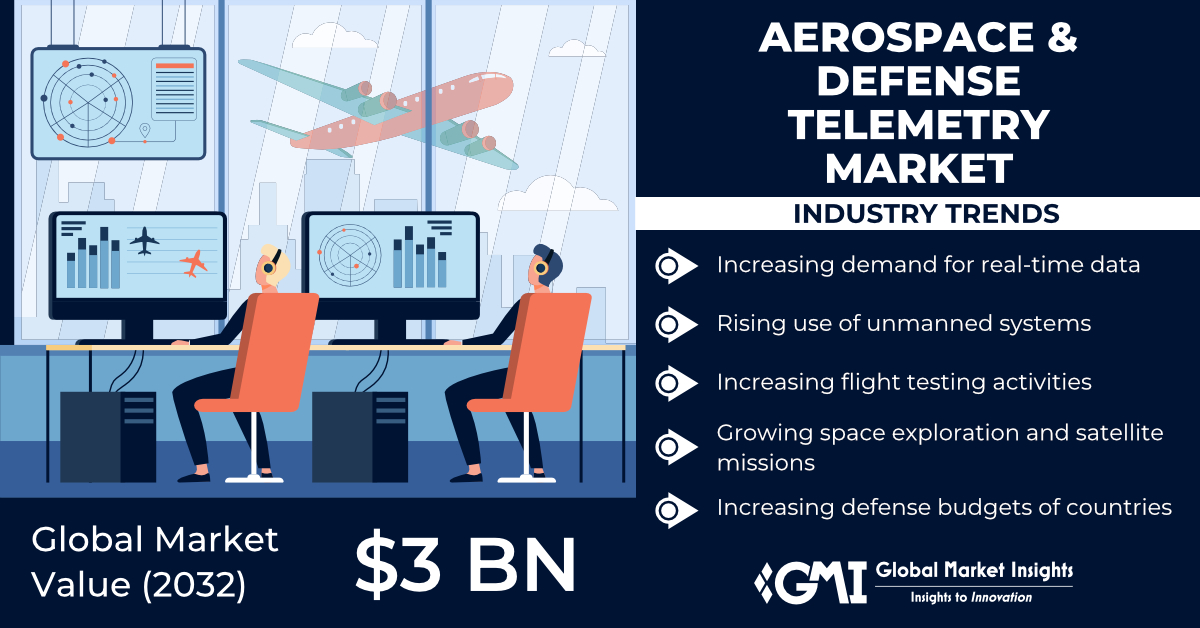 AEROSPACE & DEFENSE TELEMETRY MARKET

INDUSTRY TRENDS

Increasing demand for real-time data

Rising use of unmanned systems

Increasing flight testing activities

Growing space exploration and satellite missions

Increasing defense budgets of countries

Global Market Value (2032)

$3 BN

GMI Global Market Insights
Insights to Innovation